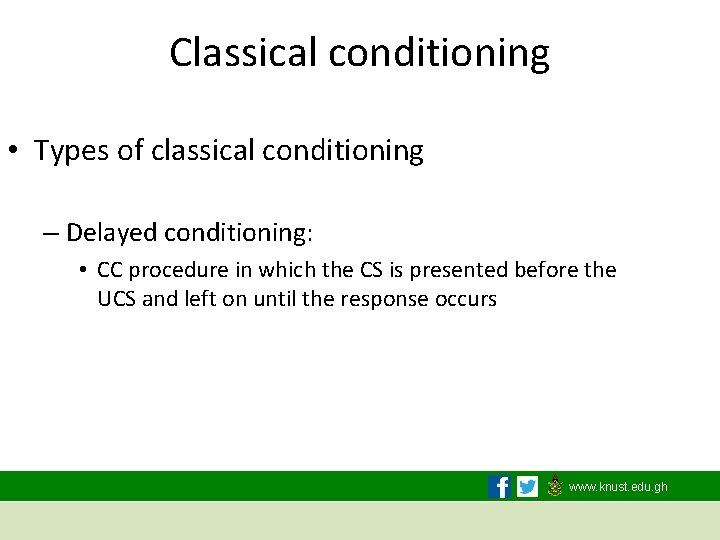 Classical conditioning

• Types of classical conditioning

– Delayed conditioning:

• CC procedure in which the CS is presented before the UCS and left on until the response occurs

www.knust.edu.gh